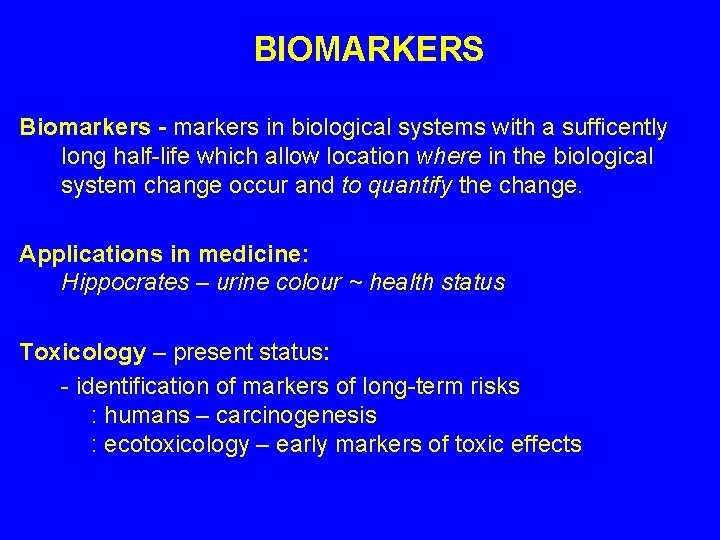 BIOMARKERS

Biomarkers - markers in biological systems with a sufficently long half-life which allow location where in the biological system change occur and to quantify the change.

Applications in medicine:
Hippocrates – urine colour ~ health status

Toxicology – present status:
- identification of markers of long-term risks
: humans – carcinogenesis
: ecotoxicology – early markers of toxic effects